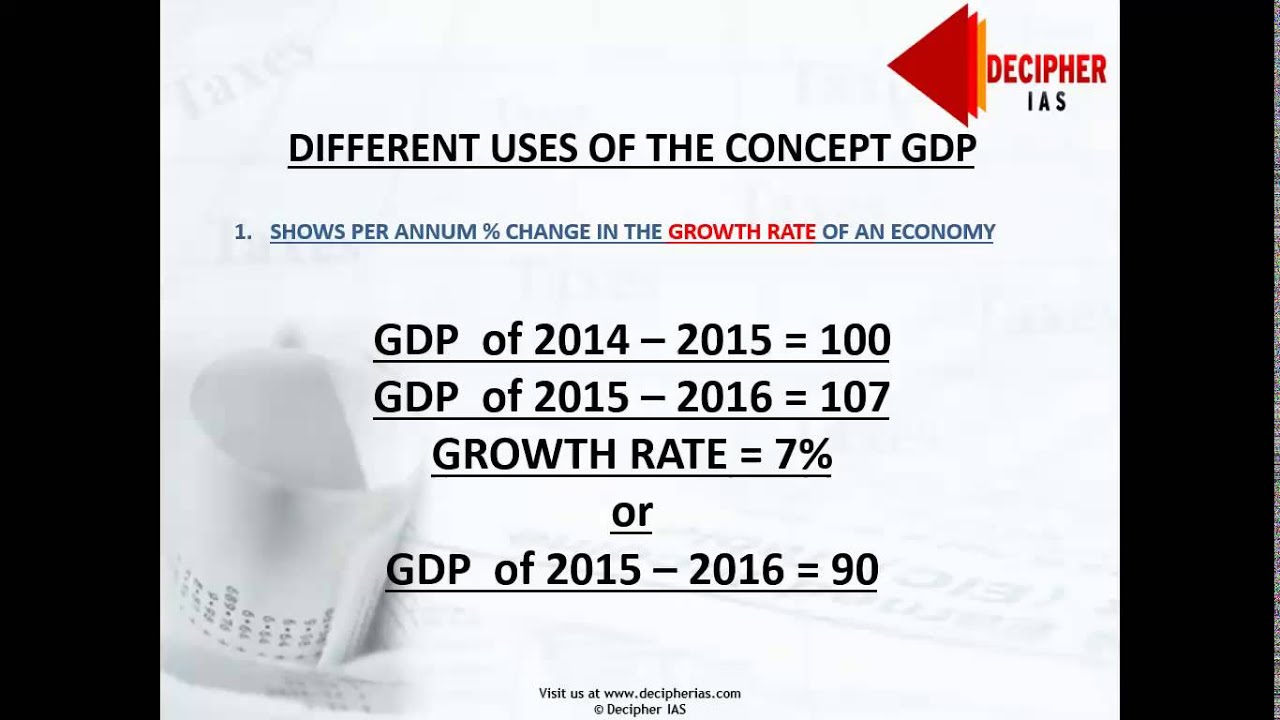 DECIPHER IAS

DIFFERENT USES OF THE CONCEPT GDP

1. SHOWS PER ANNUM % CHANGE IN THE GROWTH RATE OF AN ECONOMY

GDP of 2014 – 2015 = 100
GDP of 2015 – 2016 = 107
GROWTH RATE = 7%
or
GDP of 2015 – 2016 = 90

Visit us at www.decipherias.com
© Decipher IAS